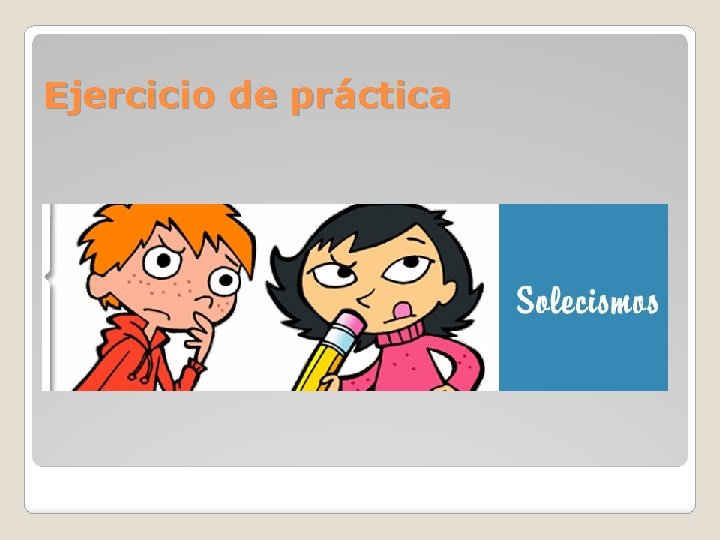 Ejercicio de práctica

Solecismos